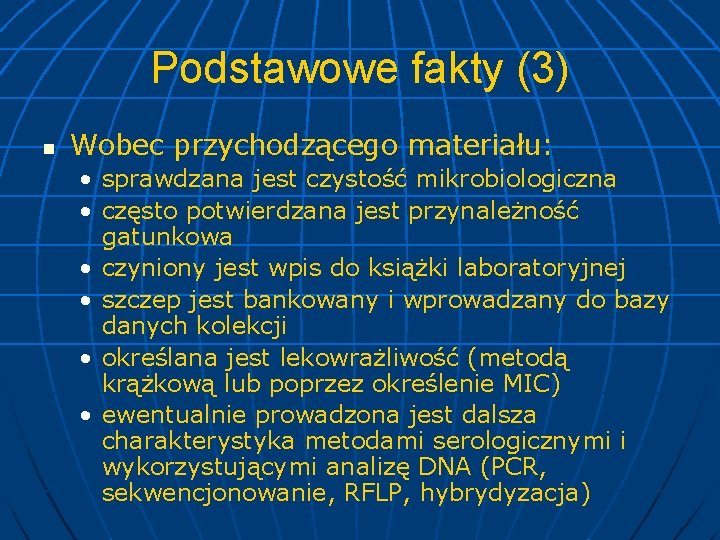 Podstawowe fakty (3)

- Wobec przychodzącego materiału:
  - sprawdzana jest czystość mikrobiologiczna
  - często potwierdzana jest przynależność gatunkowa
  - czyniony jest wpis do książki laboratoryjnej
  - szczep jest bankowany i wprowadzany do bazy danych kolekcji
  - określana jest lekowrażliwość (metodą krążkową lub poprzez określenie MIC)
  - ewentualnie prowadzona jest dalsza charakterystyka metodami serologicznymi i wykorzystującymi analizę DNA (PCR, sekwencjonowanie, RFLP, hybrydyzacja)